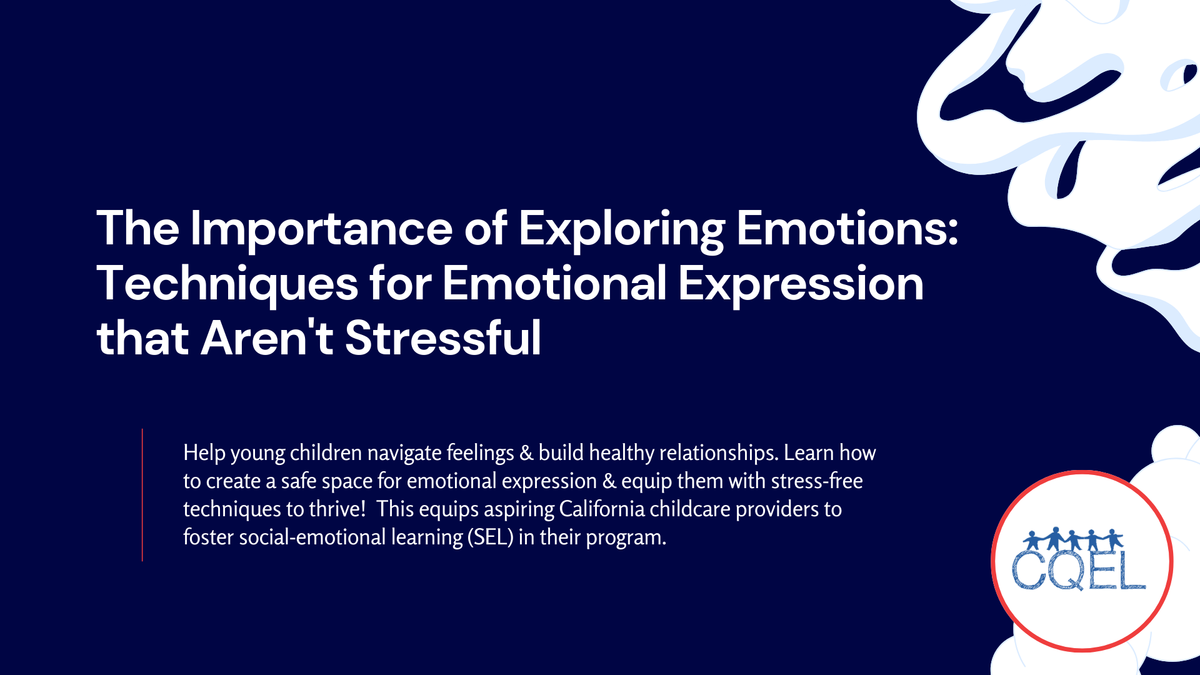 The Importance of Exploring Emotions: Techniques for Emotional Expression that Aren't Stressful

Help young children navigate feelings & build healthy relationships. Learn how to create a safe space for emotional expression & equip them with stress-free techniques to thrive!  This equips aspiring California childcare providers to foster social-emotional learning (SEL) in their program.

CQEL